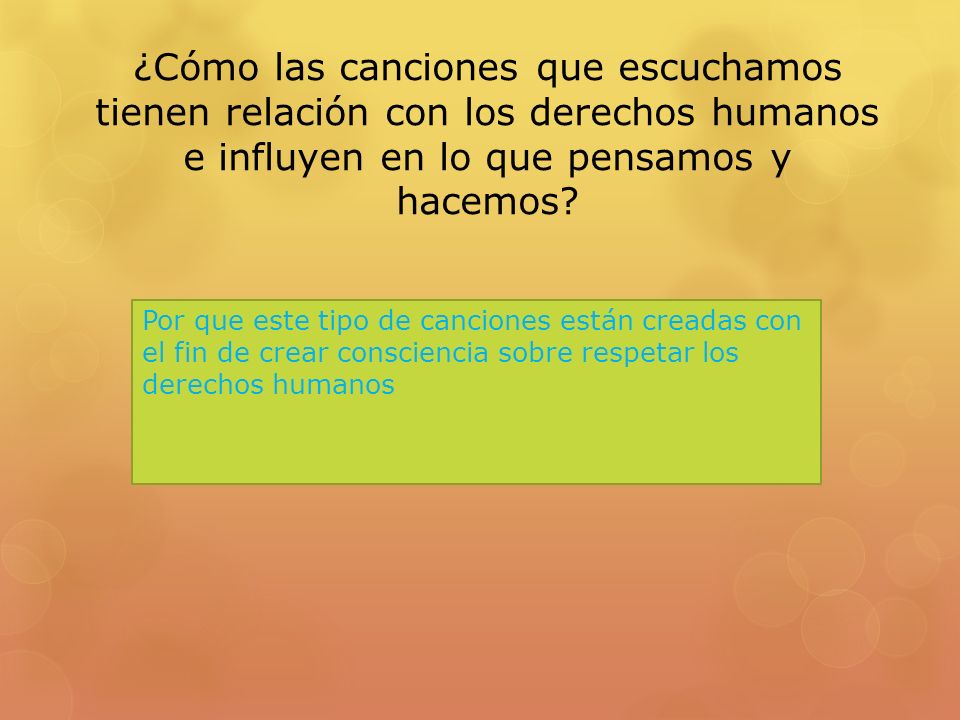 ¿Cómo las canciones que escuchamos tienen relación con los derechos humanos e influyen en lo que pensamos y hacemos?

Por que este tipo de canciones están creadas con el fin de crear consciencia sobre respetar los derechos humanos